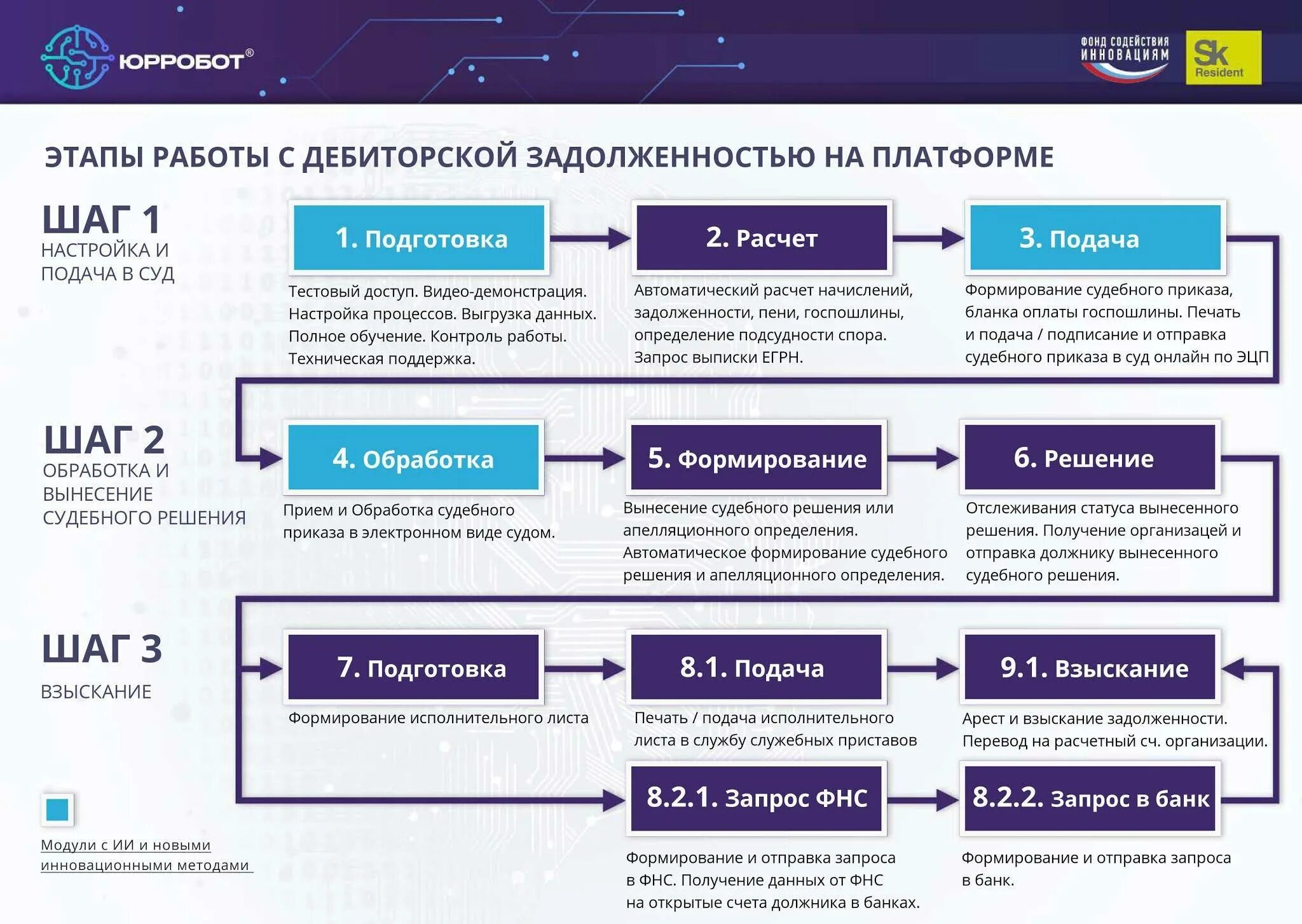 ЮРРОБОТ®

ФОНД СОДЕЙСТВИЯ ИННОВАЦИЯМ

Sk Resident

ЭТАПЫ РАБОТЫ С ДЕБИТОРСКОЙ ЗАДОЛЖЕННОСТЬЮ НА ПЛАТФОРМЕ

ШАГ 1
НАСТРОЙКА И ПОДАЧА В СУД

1. Подготовка

Тестовый доступ. Видео-демонстрация. Настройка процессов. Выгрузка данных. Полное обучение. Контроль работы. Техническая поддержка.

2. Расчет

Автоматический расчет начислений, задолженности, пени, госпошлины, определение подсудности спора. Запрос выписки ЕГРН.

3. Подача

Формирование судебного приказа, бланка оплаты госпошлины. Печать и подача / подписание и отправка судебного приказа в суд онлайн по ЭЦП

ШАГ 2
ОБРАБОТКА И ВЫНЕСЕНИЕ СУДЕБНОГО РЕШЕНИЯ

4. Обработка

Прием и Обработка судебного приказа в электронном виде судом.

5. Формирование

Вынесение судебного решения или апелляционного определения. Автоматическое формирование судебного решения и апелляционного определения.

6. Решение

Отслеживания статуса вынесенного решения. Получение организацей и отправка должнику вынесенного судебного решения.

ШАГ 3
ВЗЫСКАНИЕ

7. Подготовка

Формирование исполнительного листа

8.1. Подача

Печать / подача исполнительного листа в службу служебных приставов

9.1. Взыскание

Арест и взыскание задолженности. Перевод на расчетный сч. организации.

8.2.1. Запрос ФНС

Формирование и отправка запроса в ФНС. Получение данных от ФНС на открытые счета должника в банках.

8.2.2. Запрос в банк

Формирование и отправка запроса в банк.

Модули с ИИ и новыми инновационными методами